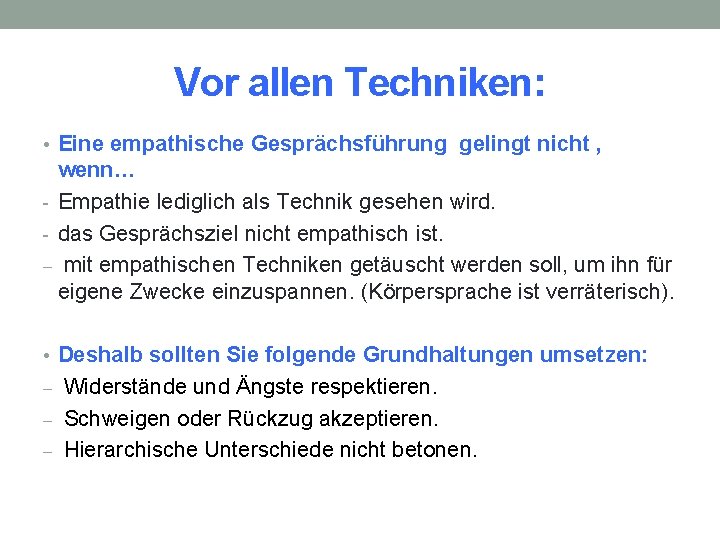 Vor allen Techniken:

• Eine empathische Gesprächsführung gelingt nicht , wenn…
- Empathie lediglich als Technik gesehen wird.
- das Gesprächsziel nicht empathisch ist.
– mit empathischen Techniken getäuscht werden soll, um ihn für eigene Zwecke einzuspannen. (Körpersprache ist verräterisch).

• Deshalb sollten Sie folgende Grundhaltungen umsetzen:
– Widerstände und Ängste respektieren.
– Schweigen oder Rückzug akzeptieren.
– Hierarchische Unterschiede nicht betonen.